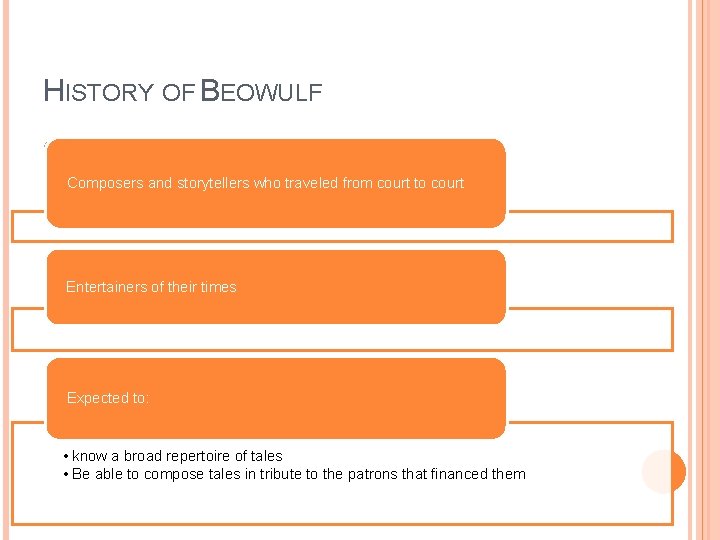 HISTORY OF BEOWULF

Composers and storytellers who traveled from court to court

Entertainers of their times

Expected to:

• know a broad repertoire of tales
• Be able to compose tales in tribute to the patrons that financed them